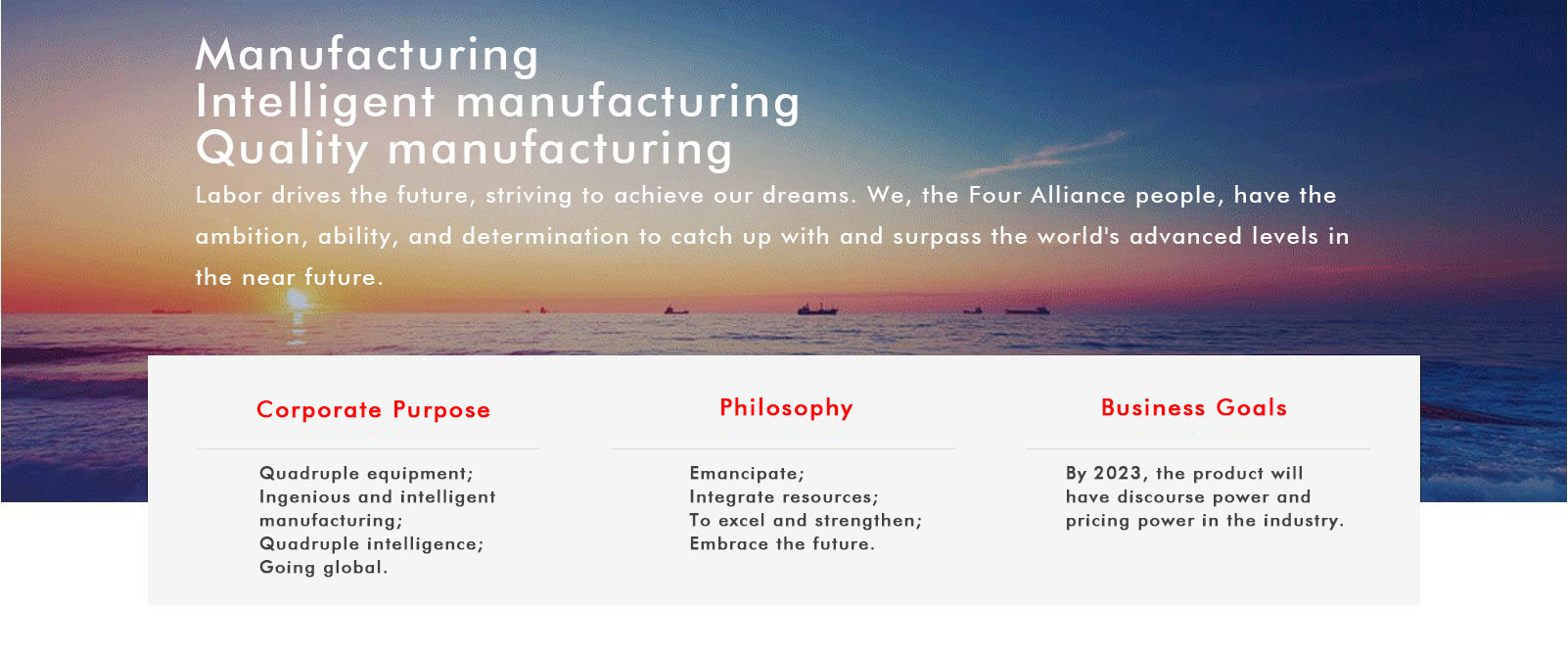 Manufacturing
Intelligent manufacturing
Quality manufacturing

Labor drives the future, striving to achieve our dreams. We, the Four Alliance people, have the ambition, ability, and determination to catch up with and surpass the world's advanced levels in the near future.

Corporate Purpose

Quadruple equipment;
Ingenious and intelligent manufacturing;
Quadruple intelligence;
Going global.

Philosophy

Emancipate;
Integrate resources;
To excel and strengthen;
Embrace the future.

Business Goals

By 2023, the product will have discourse power and pricing power in the industry.